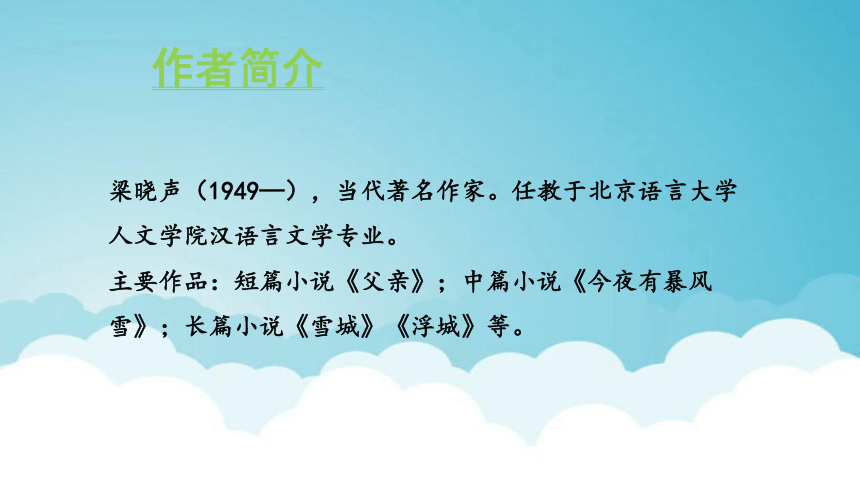 作者简介

梁晓声（1949—），当代著名作家。任教于北京语言大学人文学院汉语言文学专业。

主要作品：短篇小说《父亲》；中篇小说《今夜有暴风雪》；长篇小说《雪城》《浮城》等。